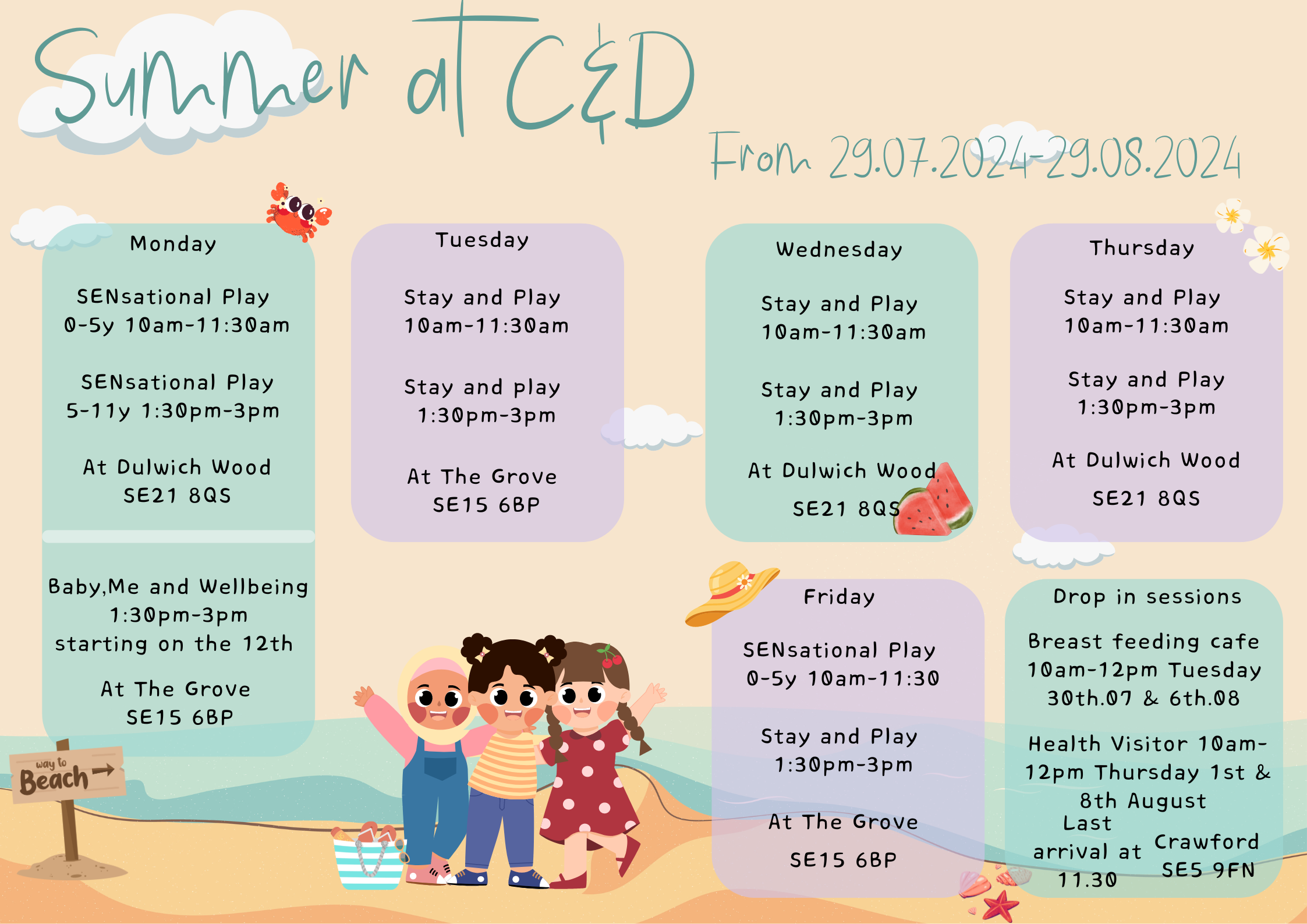 Summer at C&D

From 29.07.2024-29.08.2024

Monday

SENsational Play
0-5y 10am-11:30am

SENsational Play
5-11y 1:30pm-3pm

At Dulwich Wood
SE21 8QS

Baby,Me and Wellbeing
1:30pm-3pm
starting on the 12th

At The Grove
SE15 6BP

Tuesday

Stay and Play
10am-11:30am

Stay and play
1:30pm-3pm

At The Grove
SE15 6BP

Wednesday

Stay and Play
10am-11:30am

Stay and Play
1:30pm-3pm

At Dulwich Wood
SE21 8QS

Thursday

Stay and Play
10am-11:30am

Stay and Play
1:30pm-3pm

At Dulwich Wood
SE21 8QS

Friday

SENsational Play
0-5y 10am-11:30

Stay and Play
1:30pm-3pm

At The Grove
SE15 6BP

Drop in sessions

Breast feeding cafe
10am-12pm Tuesday
30th.07 & 6th.08

Health Visitor 10am-12pm Thursday 1st & 8th August

Last arrival at 11.30

Crawford
SE5 9FN

way to
Beach